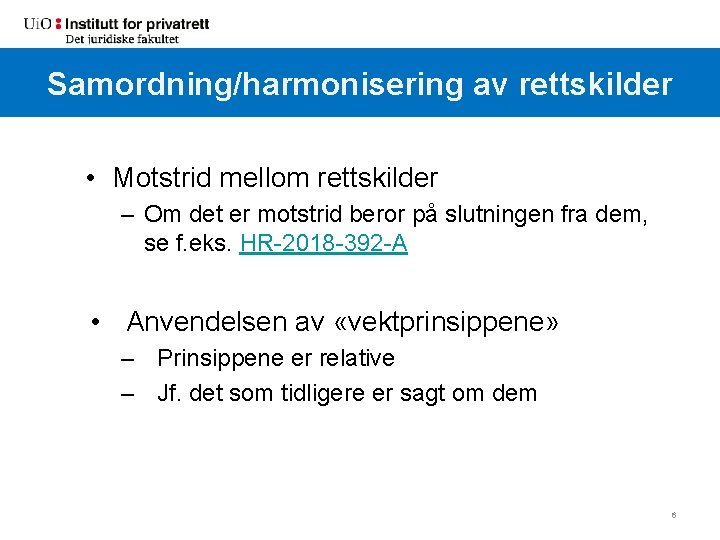 UiO : Institutt for privatrett
Det juridiske fakultet

Samordning/harmonisering av rettskilder

• Motstrid mellom rettskilder
– Om det er motstrid beror på slutningen fra dem, se f.eks. HR-2018-392-A

• Anvendelsen av «vektprinsippene»
– Prinsippene er relative
– Jf. det som tidligere er sagt om dem

6